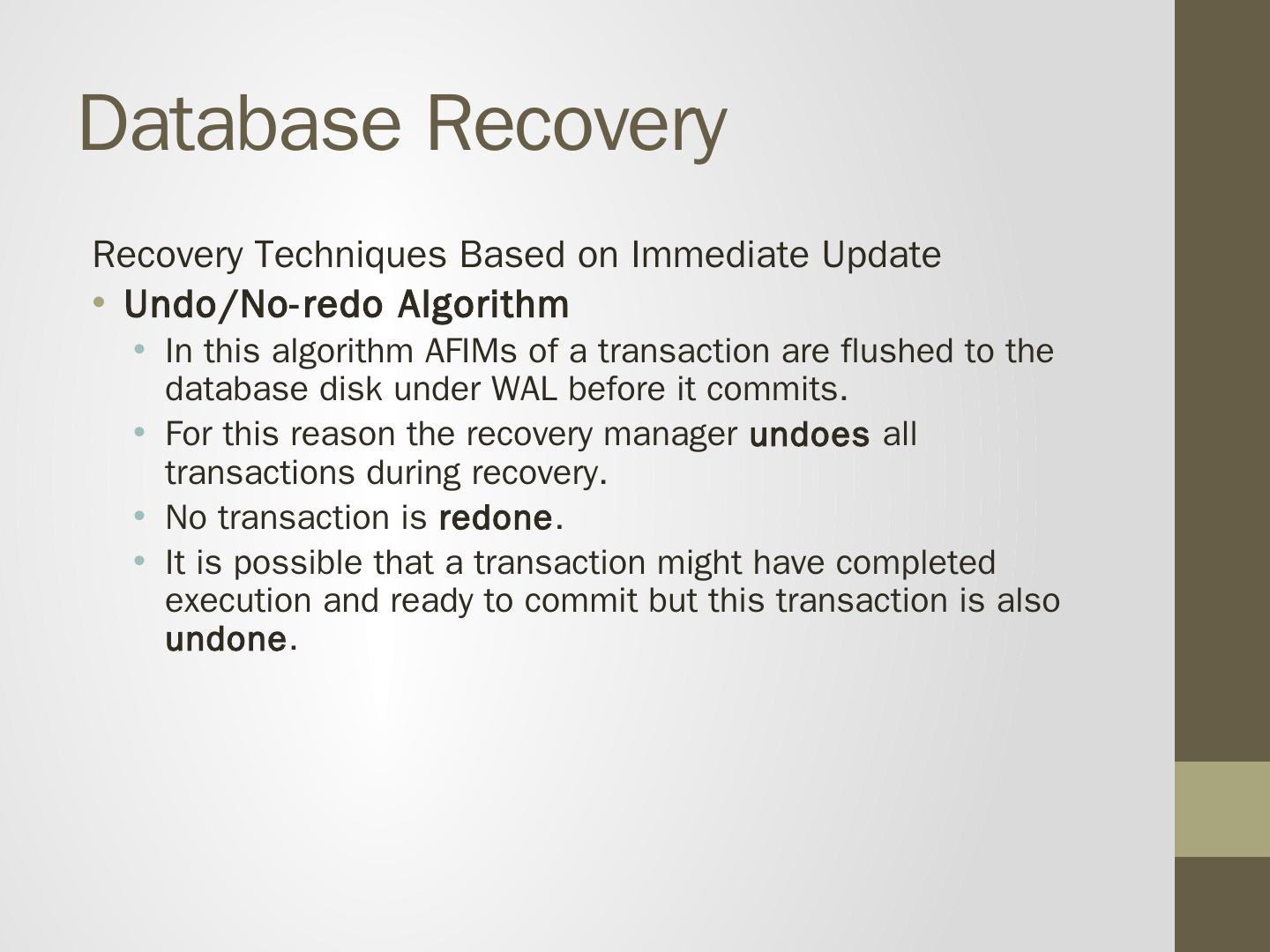 Database Recovery

Recovery Techniques Based on Immediate Update

• Undo/No-redo Algorithm
  • In this algorithm AFIMs of a transaction are flushed to the database disk under WAL before it commits.
  • For this reason the recovery manager undoes all transactions during recovery.
  • No transaction is redone.
  • It is possible that a transaction might have completed execution and ready to commit but this transaction is also undone.